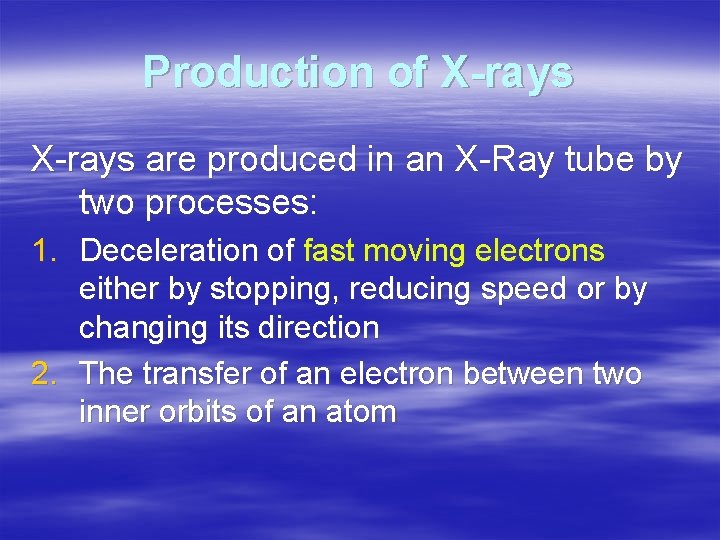 Production of X-rays

X-rays are produced in an X-Ray tube by two processes:

1. Deceleration of fast moving electrons either by stopping, reducing speed or by changing its direction
2. The transfer of an electron between two inner orbits of an atom